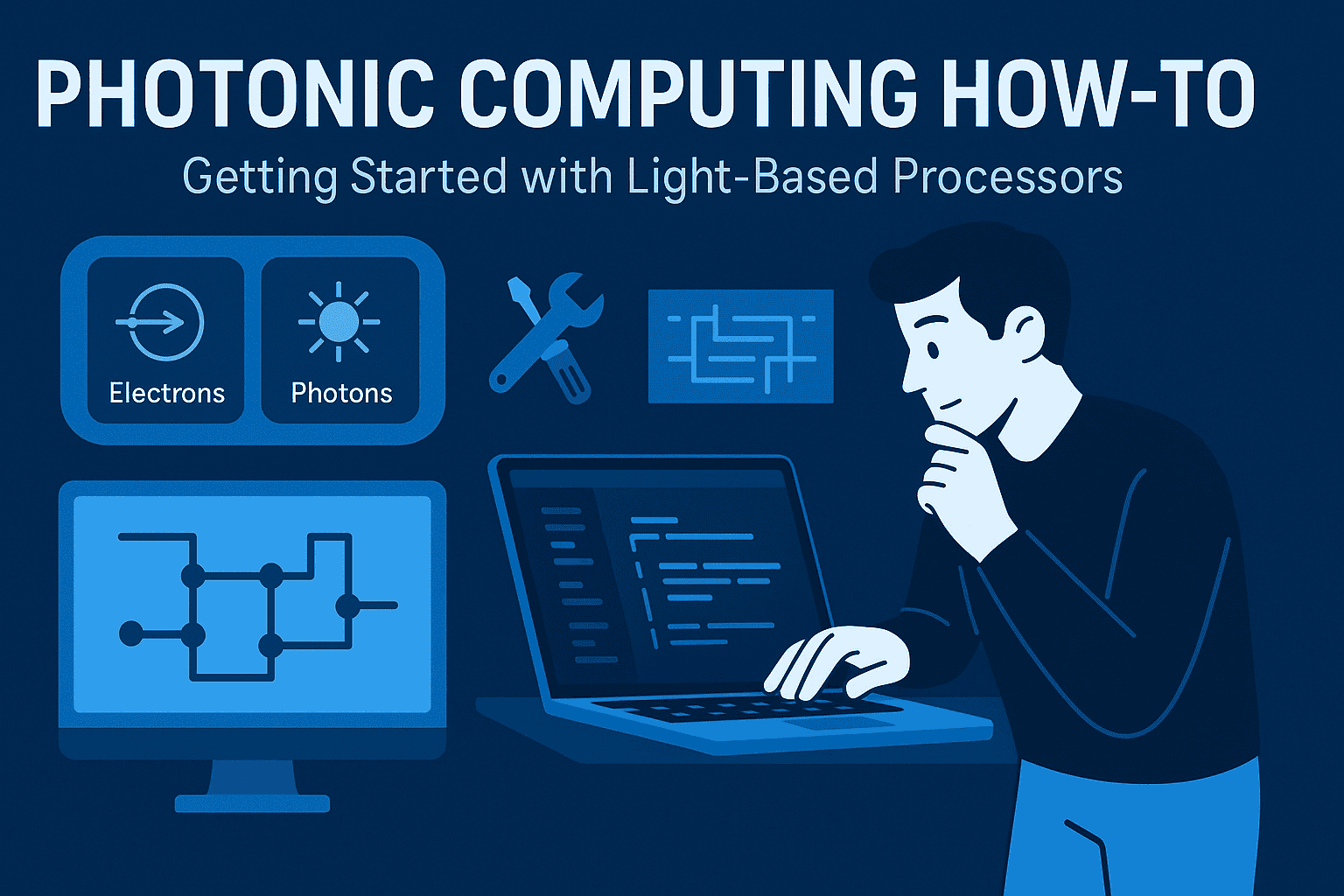 PHOTONIC COMPUTING HOW-TO

Getting Started with Light-Based Processors

Electrons

Photons